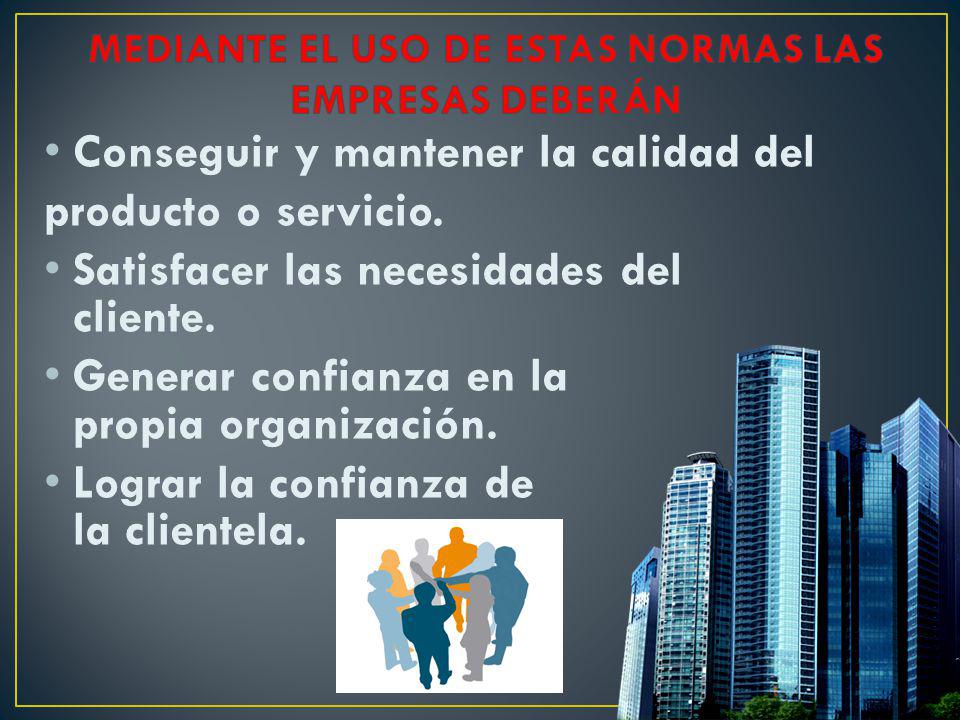 MEDIANTE EL USO DE ESTAS NORMAS LAS EMPRESAS DEBERÁN

• Conseguir y mantener la calidad del producto o servicio.

• Satisfacer las necesidades del cliente.

• Generar confianza en la propia organización.

• Lograr la confianza de la clientela.